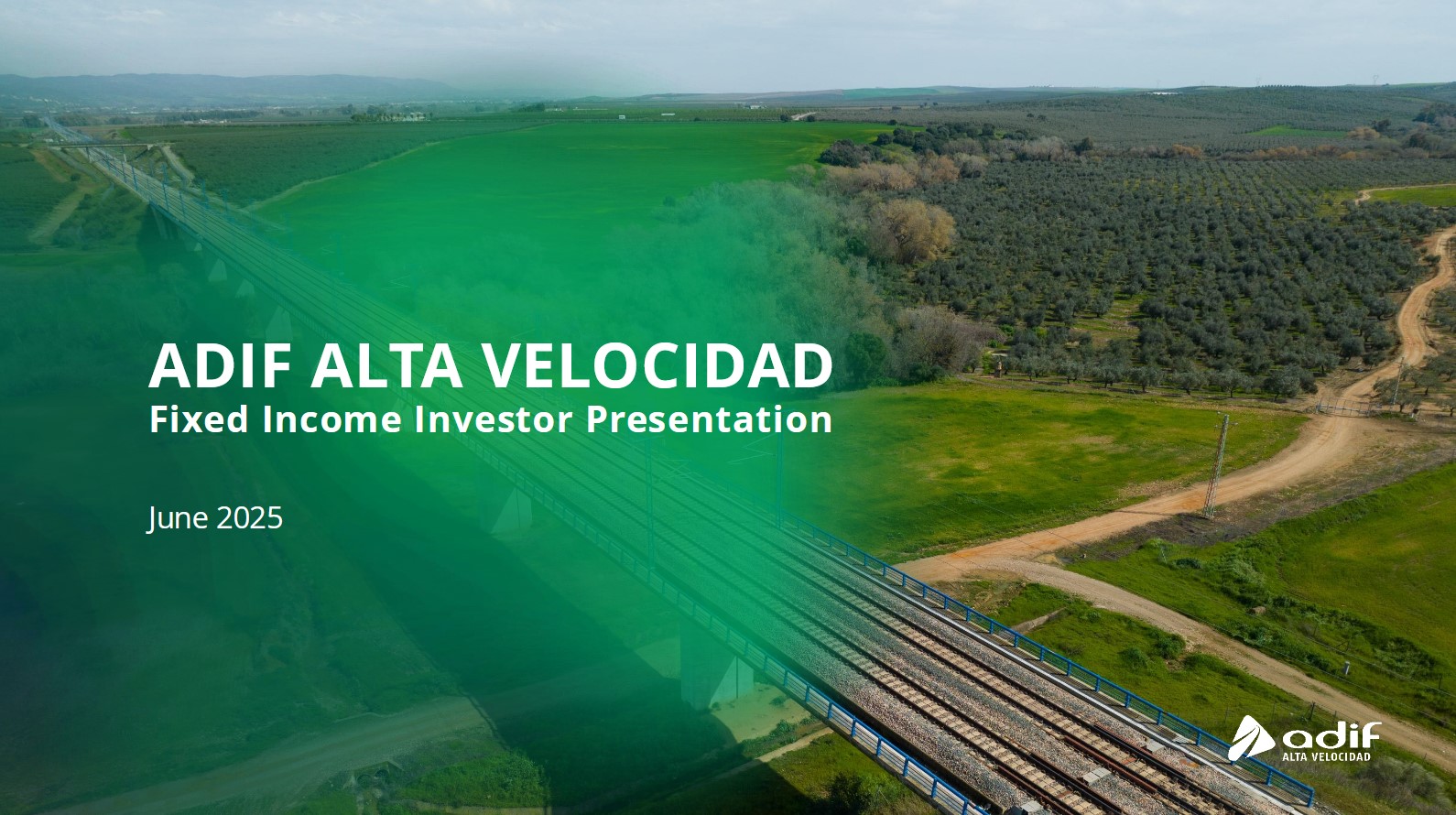 ADIF ALTA VELOCIDAD
Fixed Income Investor Presentation

June 2025

adif
ALTA VELOCIDAD